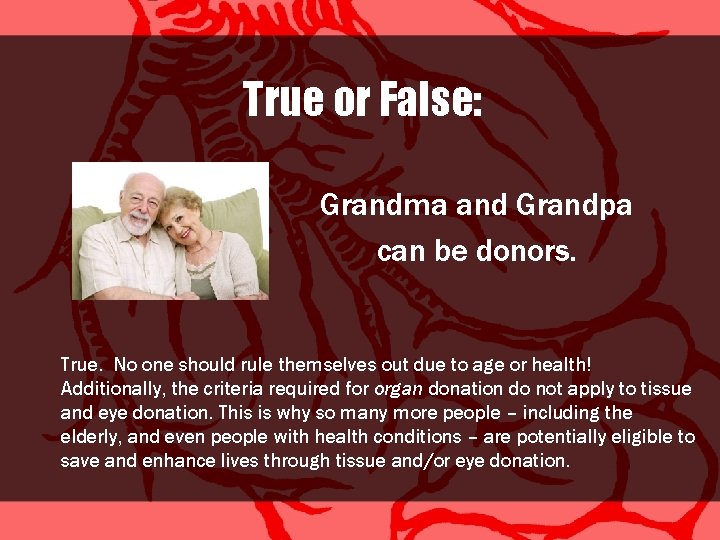 True or False:

Grandma and Grandpa can be donors.

True. No one should rule themselves out due to age or health! Additionally, the criteria required for organ donation do not apply to tissue and eye donation. This is why so many more people – including the elderly, and even people with health conditions – are potentially eligible to save and enhance lives through tissue and/or eye donation.